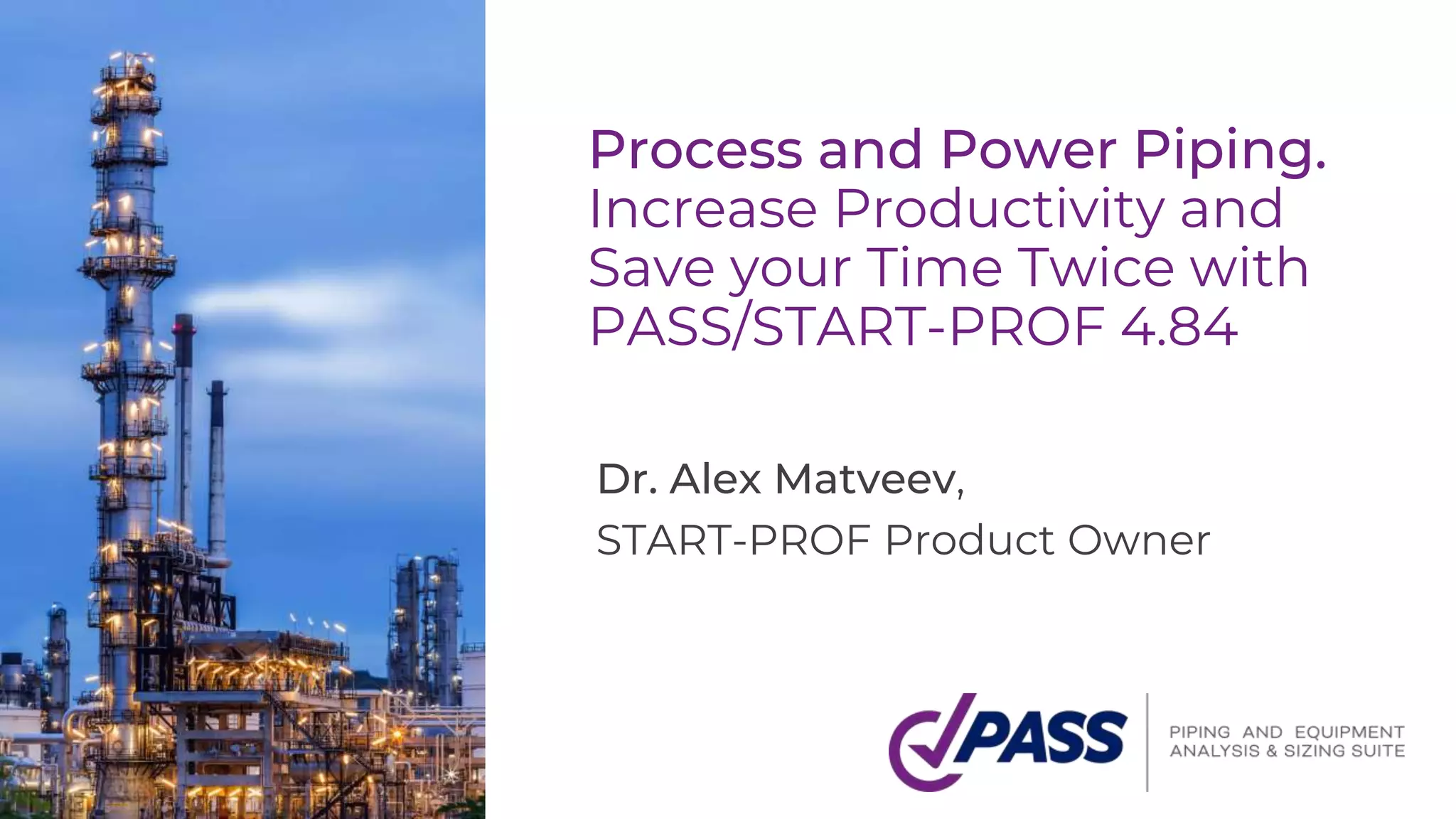 Process and Power Piping.
Increase Productivity and Save your Time Twice with PASS/START-PROF 4.84

Dr. Alex Matveev,
START-PROF Product Owner

PASS

PIPING AND EQUIPMENT
ANALYSIS & SIZING SUITE